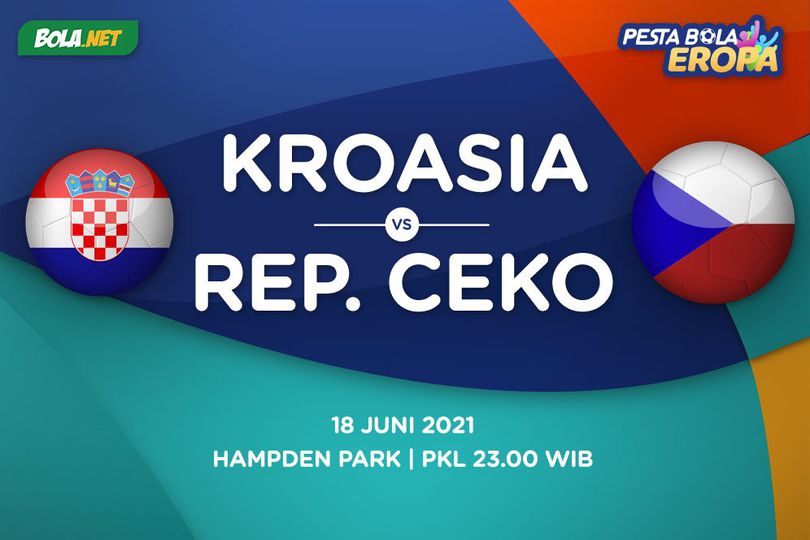 BOLA.NET

PESTA BOLA EROPA

KROASIA

VS

REP. CEKO

18 JUNI 2021

HAMPDEN PARK | PKL 23.00 WIB